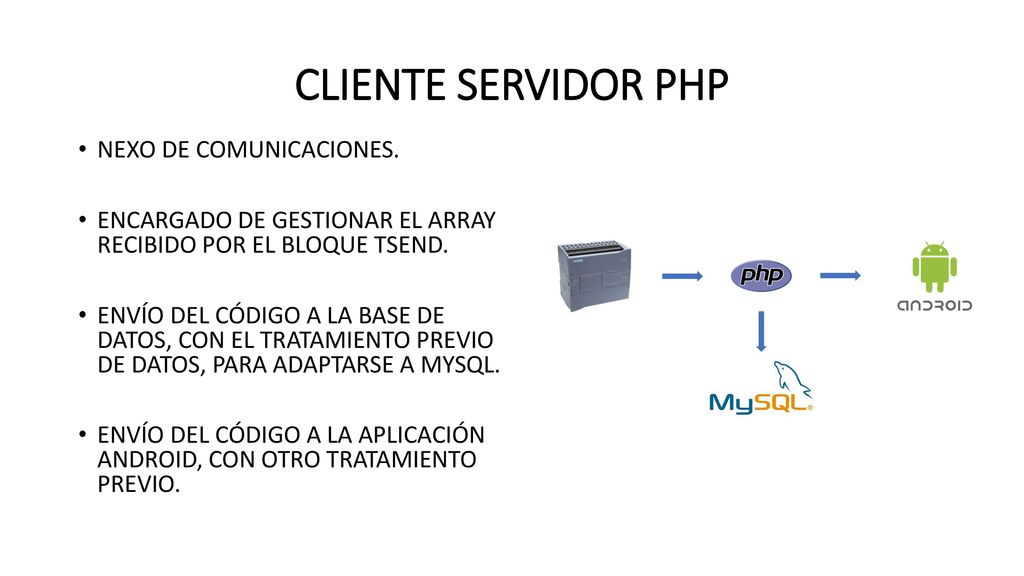 CLIENTE SERVIDOR PHP

• NEXO DE COMUNICACIONES.

• ENCARGADO DE GESTIONAR EL ARRAY RECIBIDO POR EL BLOQUE TSEND.

• ENVÍO DEL CÓDIGO A LA BASE DE DATOS, CON EL TRATAMIENTO PREVIO DE DATOS, PARA ADAPTARSE A MYSQL.

• ENVÍO DEL CÓDIGO A LA APLICACIÓN ANDROID, CON OTRO TRATAMIENTO PREVIO.

php

ANDROID

MySQL